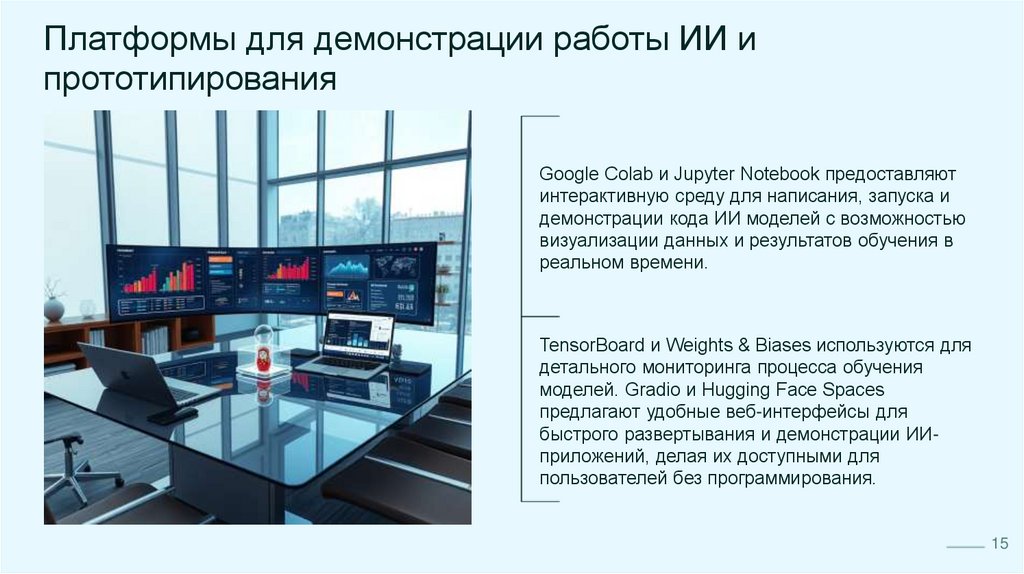 Платформы для демонстрации работы ИИ и прототипирования

Google Colab и Jupyter Notebook предоставляют интерактивную среду для написания, запуска и демонстрации кода ИИ моделей с возможностью визуализации данных и результатов обучения в реальном времени.

TensorBoard и Weights & Biases используются для детального мониторинга процесса обучения моделей. Gradio и Hugging Face Spaces предлагают удобные веб-интерфейсы для быстрого развертывания и демонстрации ИИ-приложений, делая их доступными для пользователей без программирования.

15